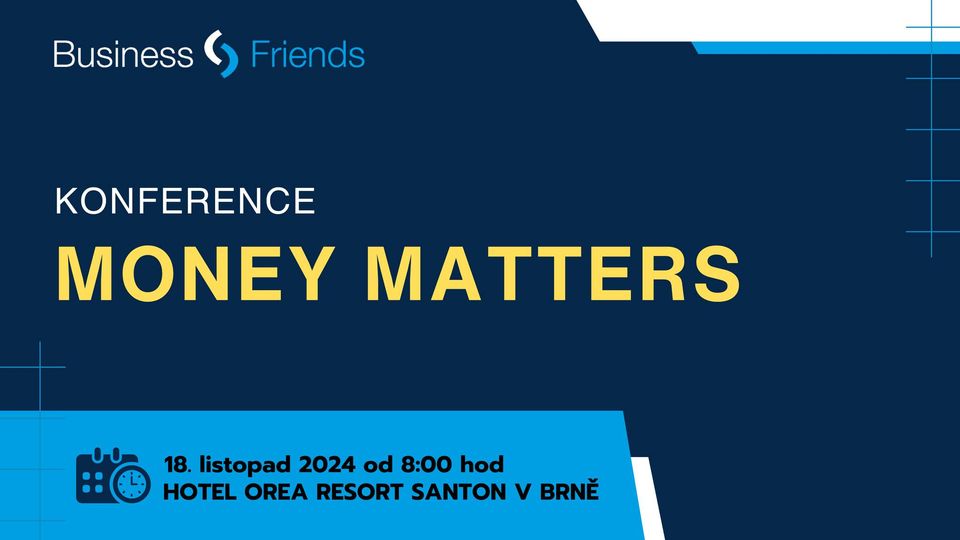 Business Friends

KONFERENCE

MONEY MATTERS

18. listopad 2024 od 8:00 hod
HOTEL OREA RESORT SANTON V BRNĚ